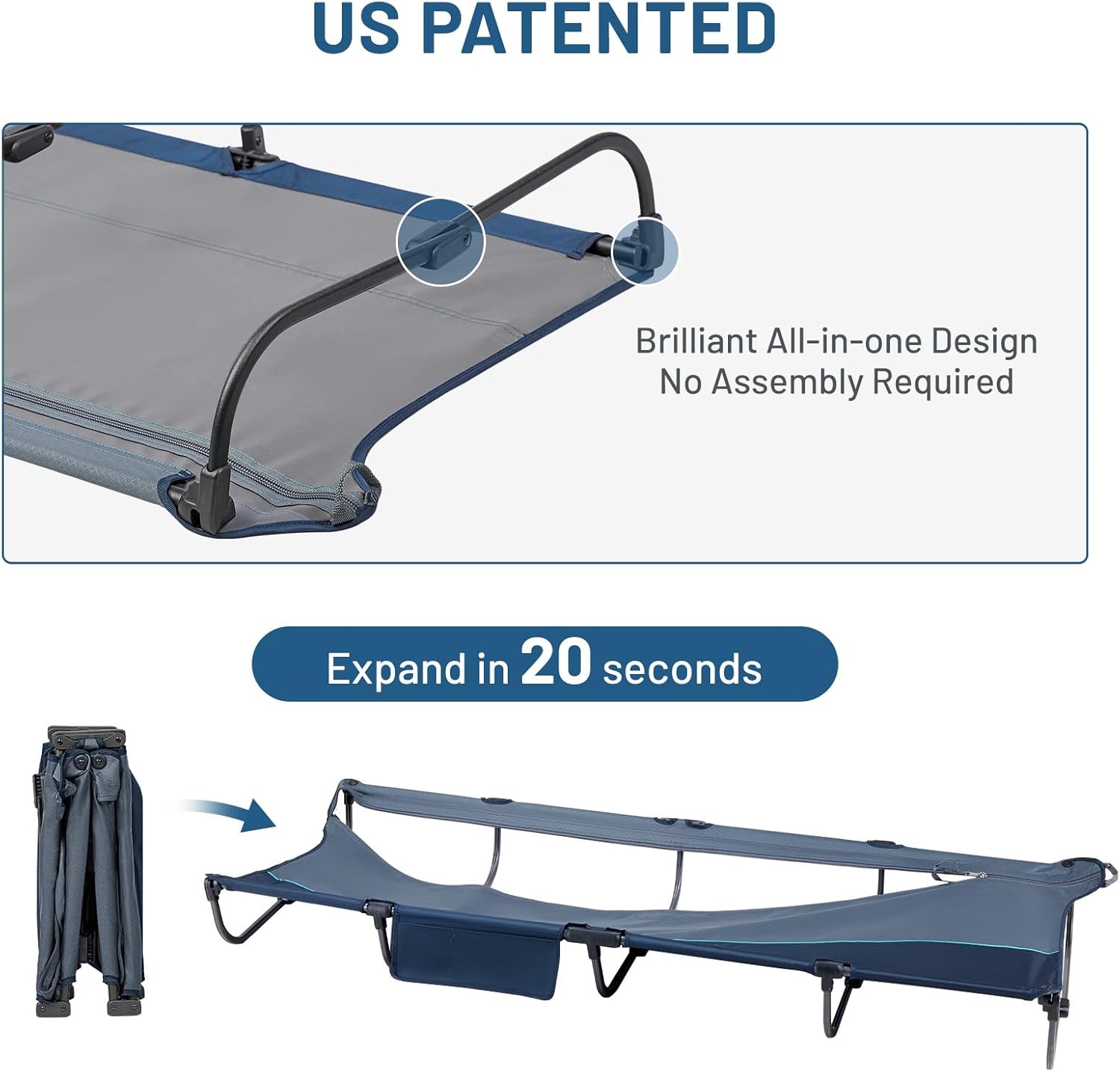 US PATENTED

Brilliant All-in-one Design
No Assembly Required

Expand in 20 seconds